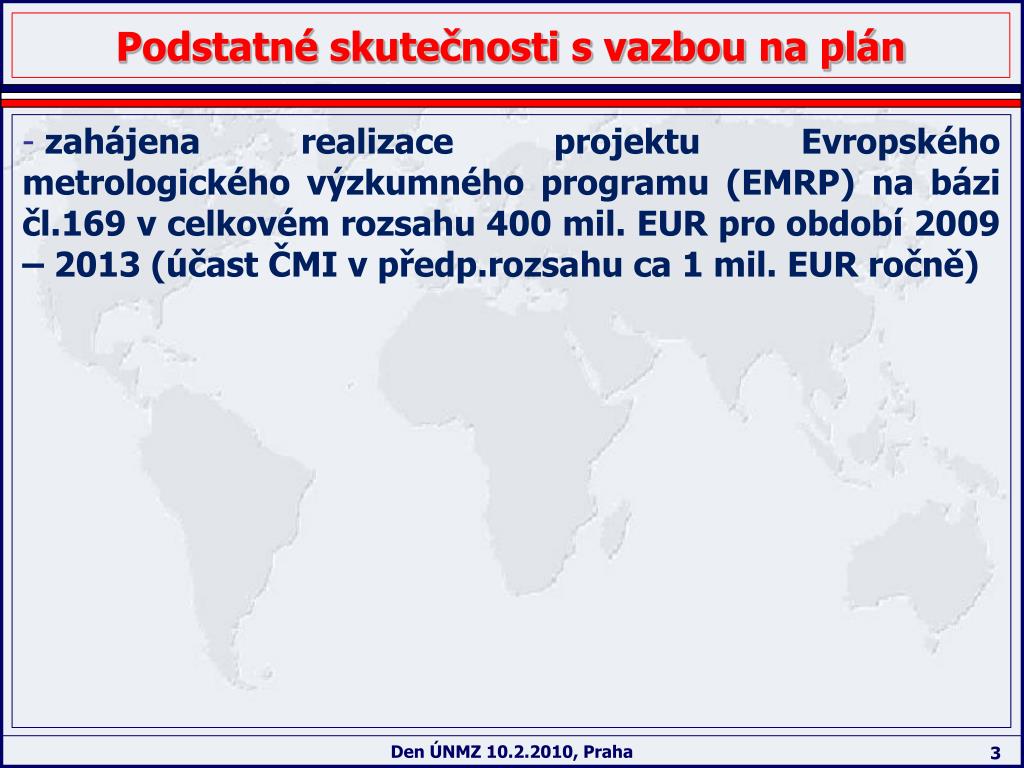 Podstatné skutečnosti s vazbou na plán

- zahájena realizace projektu Evropského metrologického výzkumného programu (EMRP) na bázi čl.169 v celkovém rozsahu 400 mil. EUR pro období 2009 – 2013 (účast ČMI v předp.rozsahu ca 1 mil. EUR ročně)

Den ÚNMZ 10.2.2010, Praha

3